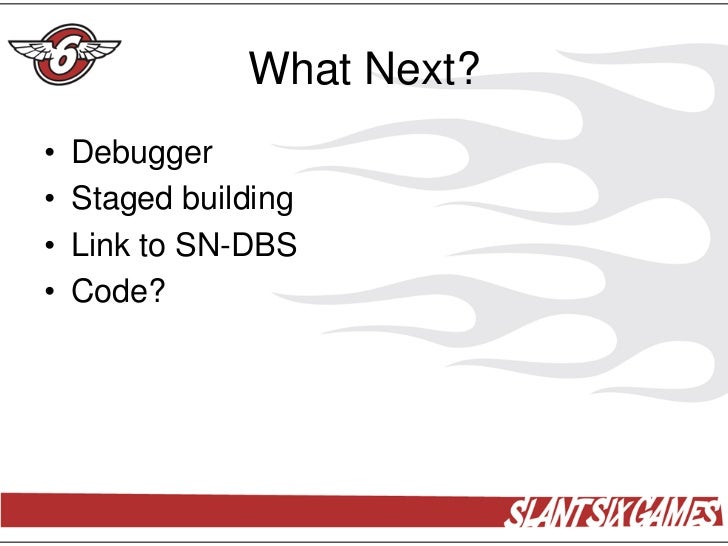 6

What Next?

• Debugger
• Staged building
• Link to SN-DBS
• Code?

SLANTSIXGAMES